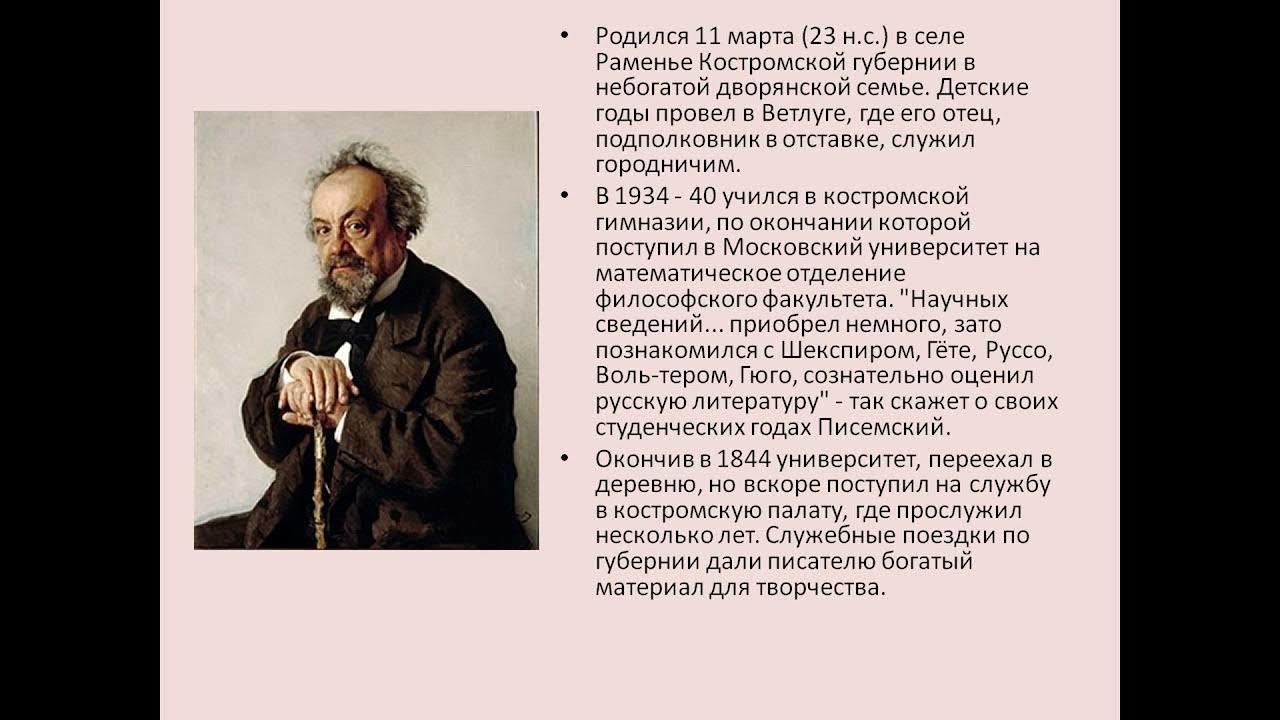 • Родился 11 марта (23 н.с.) в селе Раменье Костромской губернии в небогатой дворянской семье. Детские годы провел в Ветлуге, где его отец, подполковник в отставке, служил городничим.

• В 1934 - 40 учился в костромской гимназии, по окончании которой поступил в Московский университет на математическое отделение философского факультета. "Научных сведений... приобрел немного, зато познакомился с Шекспиром, Гёте, Руссо, Воль-тером, Гюго, сознательно оценил русскую литературу" - так скажет о своих студенческих годах Писемский.

• Окончив в 1844 университет, переехал в деревню, но вскоре поступил на службу в костромскую палату, где прослужил несколько лет. Служебные поездки по губернии дали писателю богатый материал для творчества.